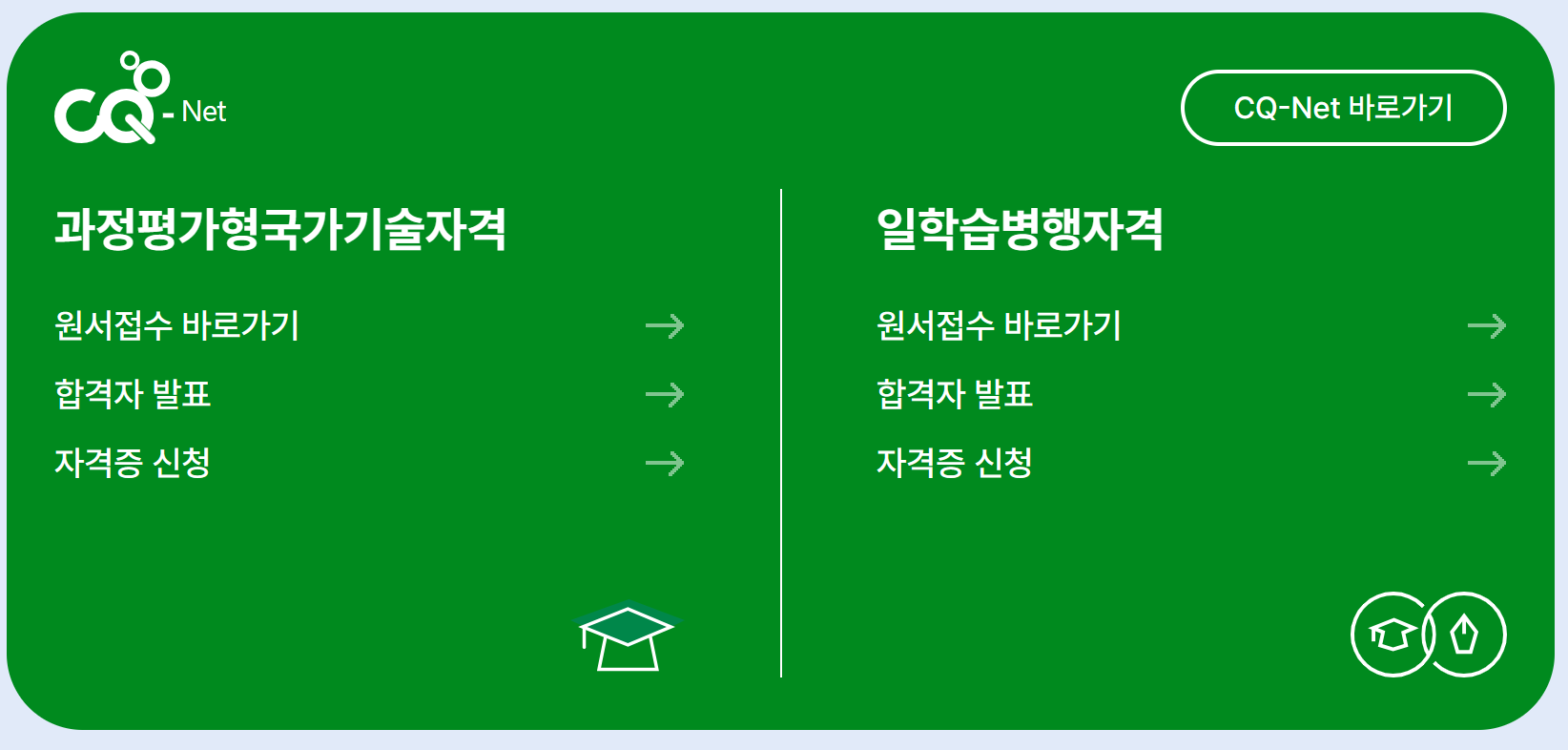 CQ - Net

CQ-Net 바로가기

과정평가형국가기술자격

원서접수 바로가기

합격자 발표

자격증 신청

일학습병행자격

원서접수 바로가기

합격자 발표

자격증 신청